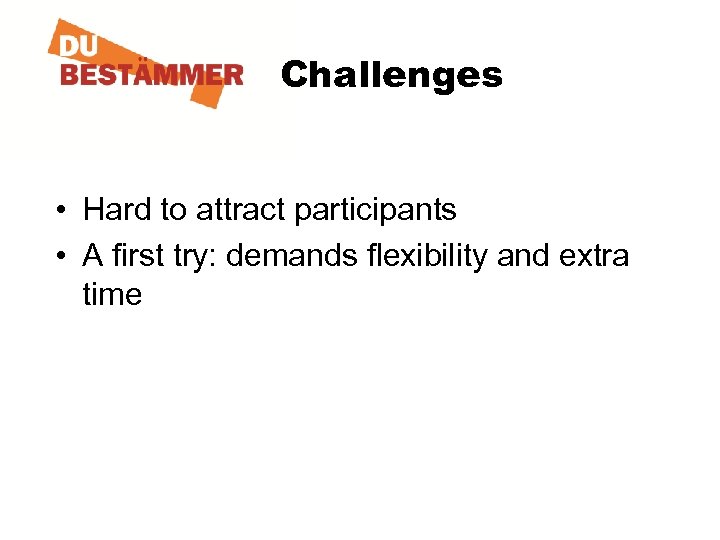 DU BESTÄMMER

Challenges

• Hard to attract participants
• A first try: demands flexibility and extra time